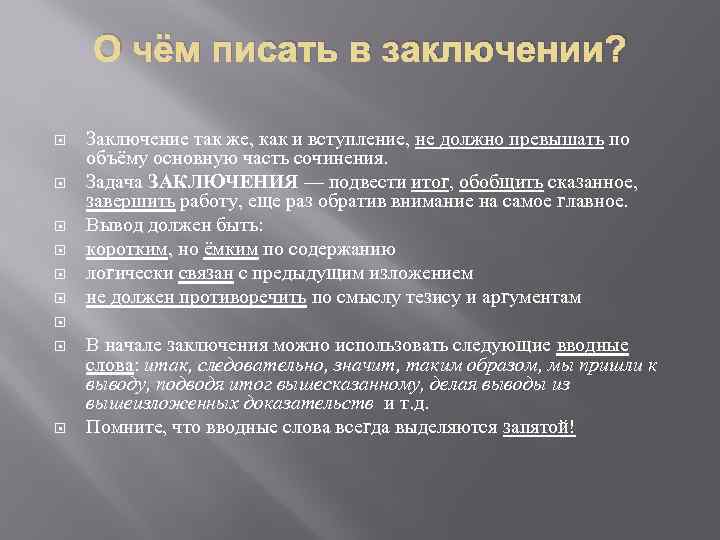 О чём писать в заключении?

Заключение так же, как и вступление, не должно превышать по объёму основную часть сочинения.

Задача ЗАКЛЮЧЕНИЯ — подвести итог, обобщить сказанное, завершить работу, еще раз обратив внимание на самое главное.

Вывод должен быть:

коротким, но ёмким по содержанию

логически связан с предыдущим изложением

не должен противоречить по смыслу тезису и аргументам

В начале заключения можно использовать следующие вводные слова: итак, следовательно, значит, таким образом, мы пришли к выводу, подводя итог вышесказанному, делая выводы из вышеизложенных доказательств и т.д.

Помните, что вводные слова всегда выделяются запятой!